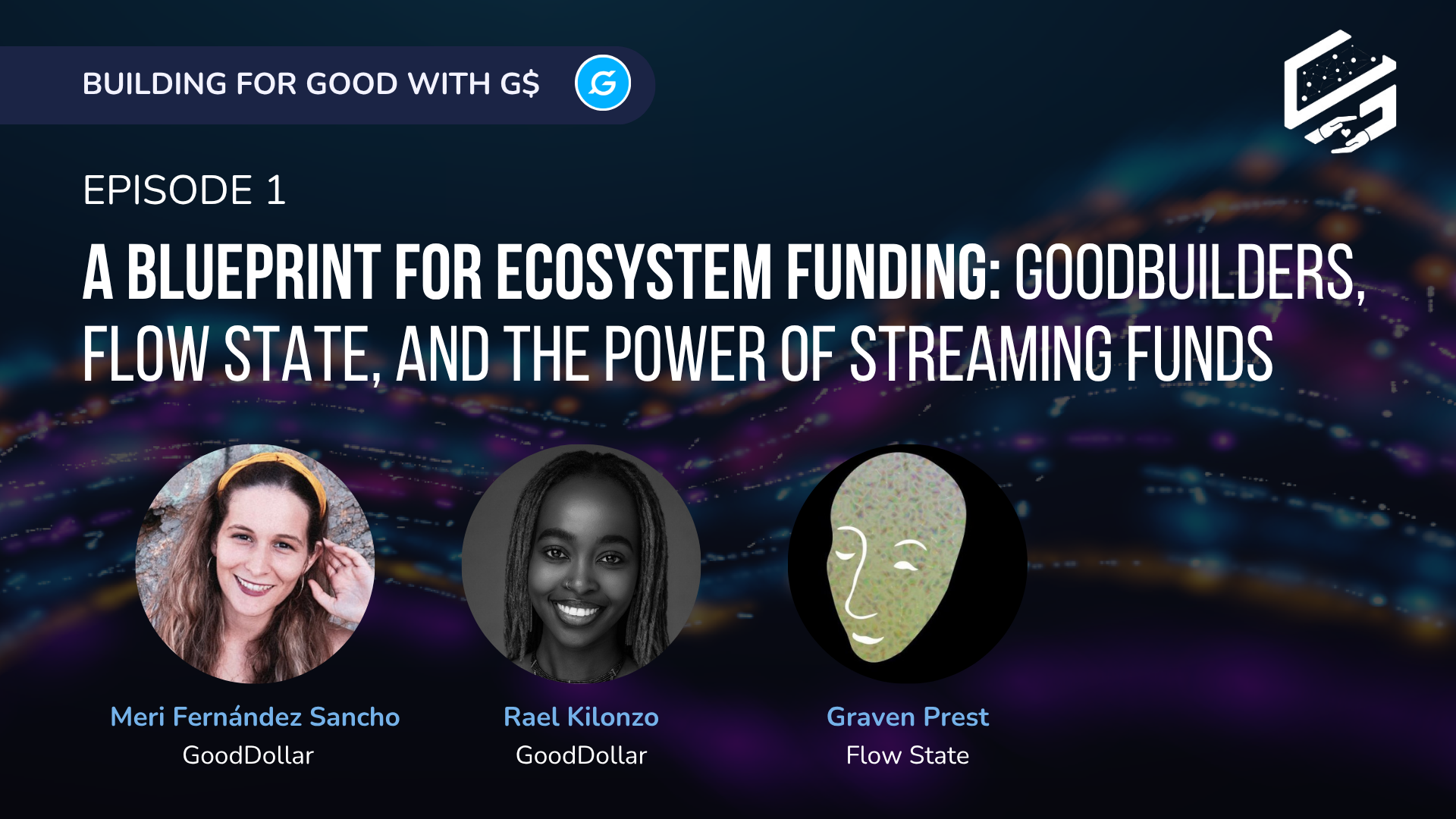 BUILDING FOR GOOD WITH G$

EPISODE 1

A BLUEPRINT FOR ECOSYSTEM FUNDING: GOODBUILDERS, FLOW STATE, AND THE POWER OF STREAMING FUNDS

Meri Fernández Sancho
GoodDollar

Rael Kilonzo
GoodDollar

Graven Prest
Flow State